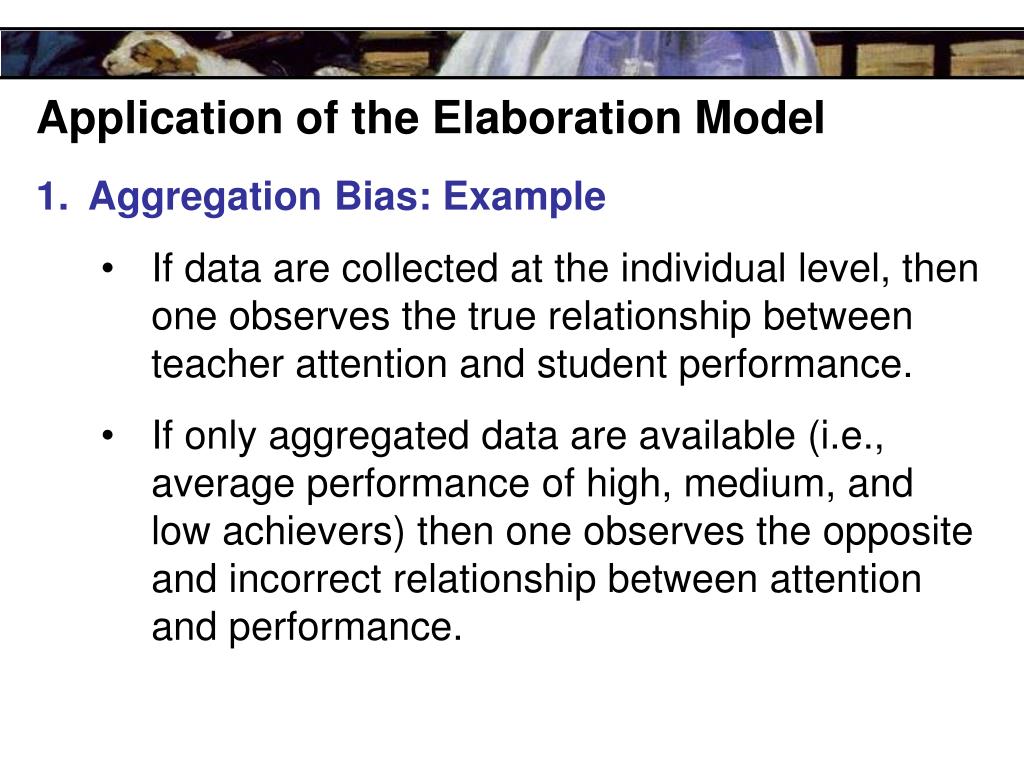 Application of the Elaboration Model

1. Aggregation Bias: Example

• If data are collected at the individual level, then one observes the true relationship between teacher attention and student performance.

• If only aggregated data are available (i.e., average performance of high, medium, and low achievers) then one observes the opposite and incorrect relationship between attention and performance.